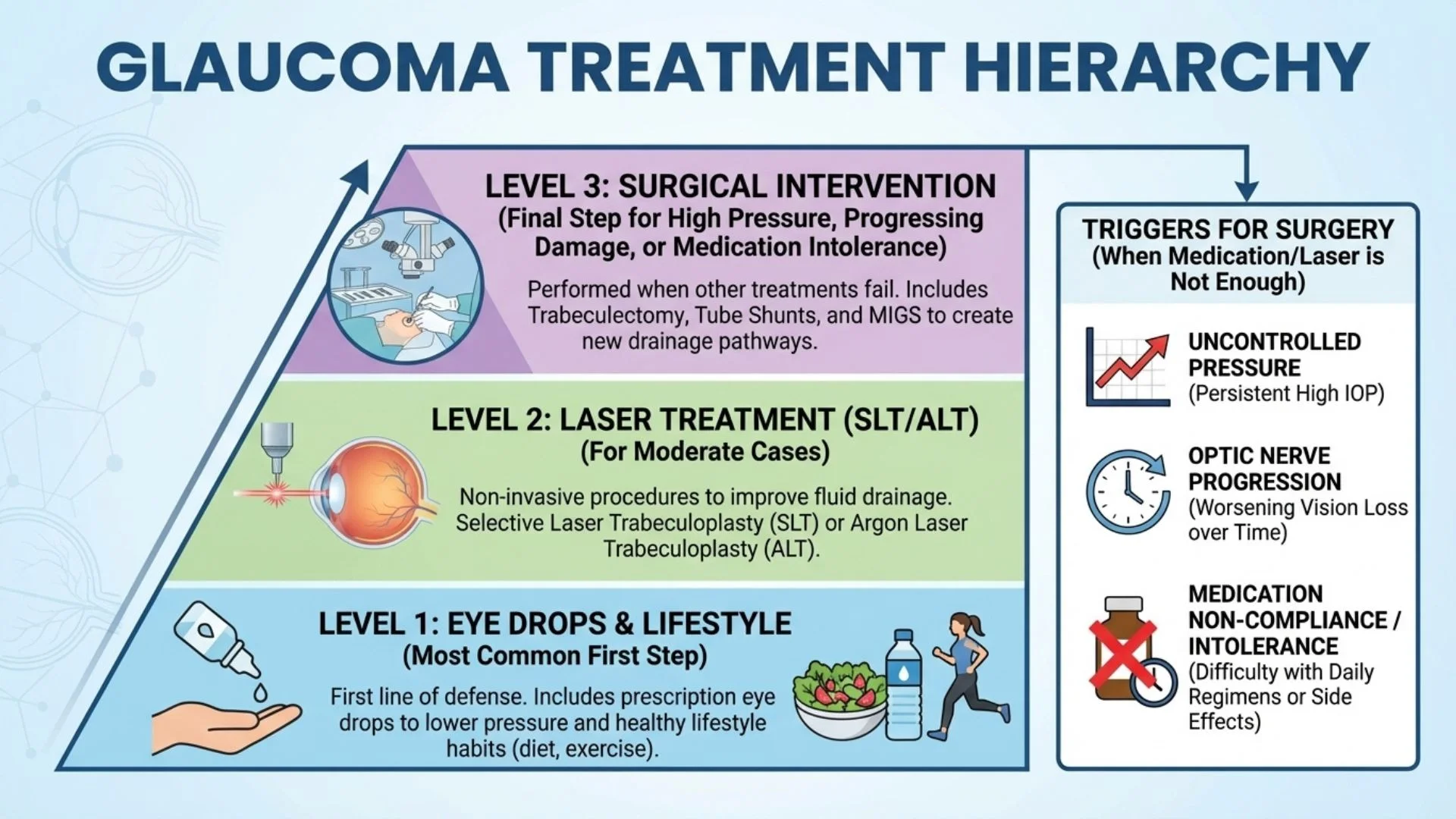 GLAUCOMA TREATMENT HIERARCHY

LEVEL 3: SURGICAL INTERVENTION
(Final Step for High Pressure, Progressing Damage, or Medication Intolerance)

Performed when other treatments fail. Includes Trabeculectomy, Tube Shunts, and MIGS to create new drainage pathways.

LEVEL 2: LASER TREATMENT (SLT/ALT)
(For Moderate Cases)

Non-invasive procedures to improve fluid drainage. Selective Laser Trabeculoplasty (SLT) or Argon Laser Trabeculoplasty (ALT).

LEVEL 1: EYE DROPS & LIFESTYLE
(Most Common First Step)

First line of defense. Includes prescription eye drops to lower pressure and healthy lifestyle habits (diet, exercise).

TRIGGERS FOR SURGERY
(When Medication/Laser is Not Enough)

UNCONTROLLED PRESSURE
(Persistent High IOP)

OPTIC NERVE PROGRESSION
(Worsening Vision Loss over Time)

MEDICATION NON-COMPLIANCE / INTOLERANCE
(Difficulty with Daily Regimens or Side Effects)